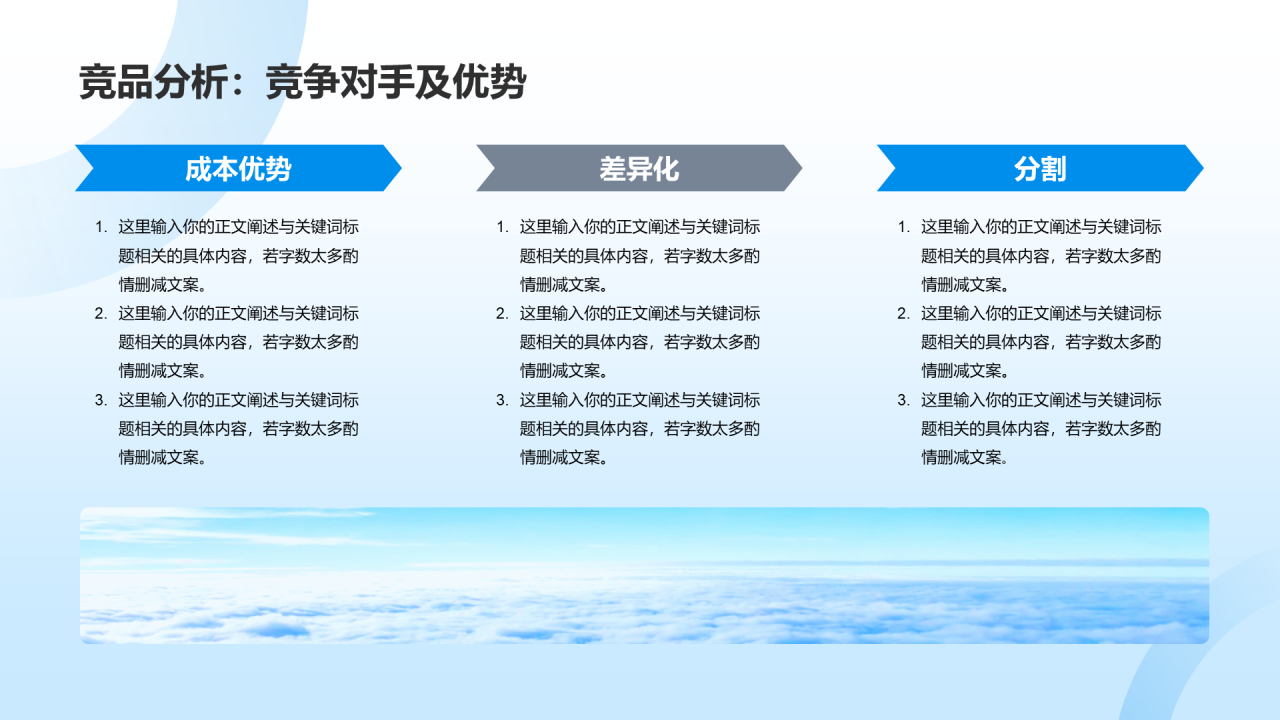 竞品分析：竞争对手及优势

成本优势

1. 这里输入你的正文阐述与关键词标题相关的具体内容，若字数太多酌情删减文案。
2. 这里输入你的正文阐述与关键词标题相关的具体内容，若字数太多酌情删减文案。
3. 这里输入你的正文阐述与关键词标题相关的具体内容，若字数太多酌情删减文案。

差异化

1. 这里输入你的正文阐述与关键词标题相关的具体内容，若字数太多酌情删减文案。
2. 这里输入你的正文阐述与关键词标题相关的具体内容，若字数太多酌情删减文案。
3. 这里输入你的正文阐述与关键词标题相关的具体内容，若字数太多酌情删减文案。

分割

1. 这里输入你的正文阐述与关键词标题相关的具体内容，若字数太多酌情删减文案。
2. 这里输入你的正文阐述与关键词标题相关的具体内容，若字数太多酌情删减文案。
3. 这里输入你的正文阐述与关键词标题相关的具体内容，若字数太多酌情删减文案。